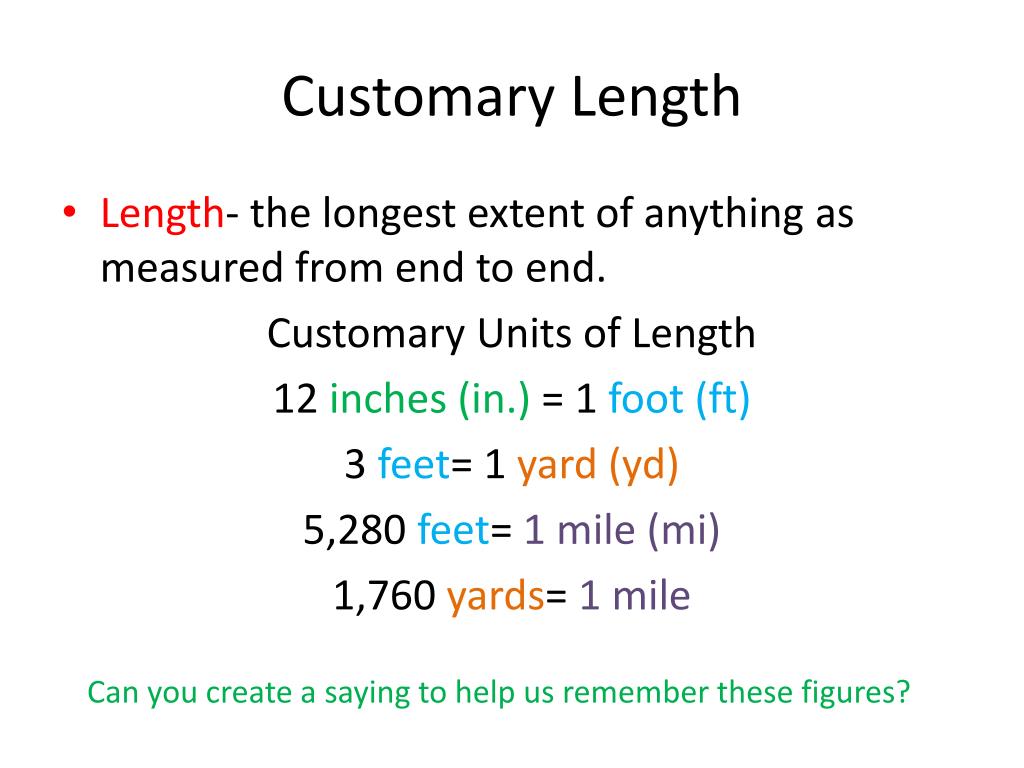 Customary Length

• Length- the longest extent of anything as measured from end to end.

Customary Units of Length

12 inches (in.) = 1 foot (ft)

3 feet= 1 yard (yd)

5,280 feet= 1 mile (mi)

1,760 yards= 1 mile

Can you create a saying to help us remember these figures?